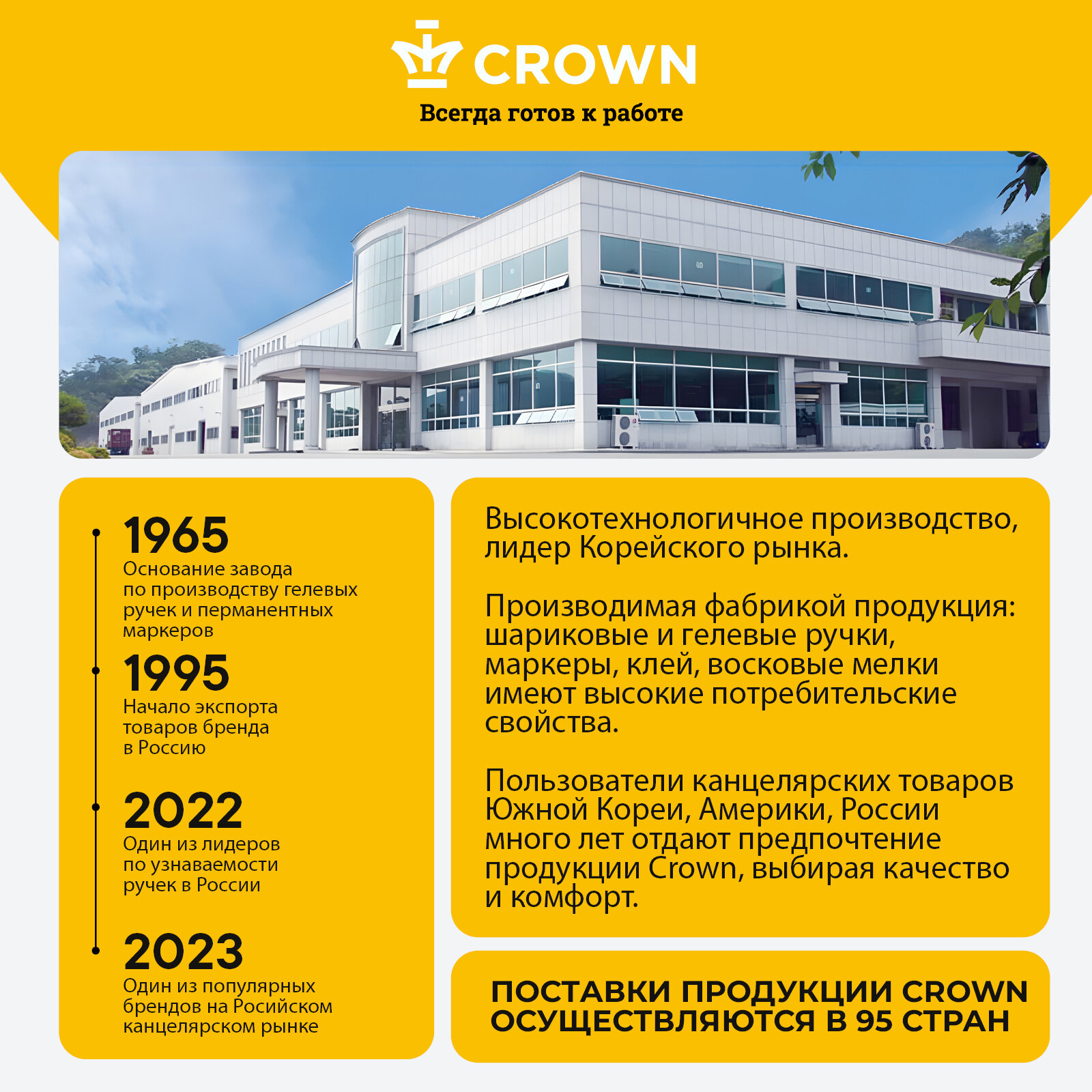 CROWN

Всегда готов к работе

1965
Основание завода по производству гелевых ручек и перманентных маркеров

1995
Начало экспорта товаров бренда в Россию

2022
Один из лидеров по узнаваемости ручек в России

2023
Один из популярных брендов на Росийском канцелярском рынке

Высокотехнологичное производство, лидер Корейского рынка.

Производимая фабрикой продукция: шариковые и гелевые ручки, маркеры, клей, восковые мелки имеют высокие потребительские свойства.

Пользователи канцелярских товаров Южной Кореи, Америки, России много лет отдают предпочтение продукции Crown, выбирая качество и комфорт.

ПОСТАВКИ ПРОДУКЦИИ CROWN ОСУЩЕСТВЛЯЮТСЯ В 95 СТРАН